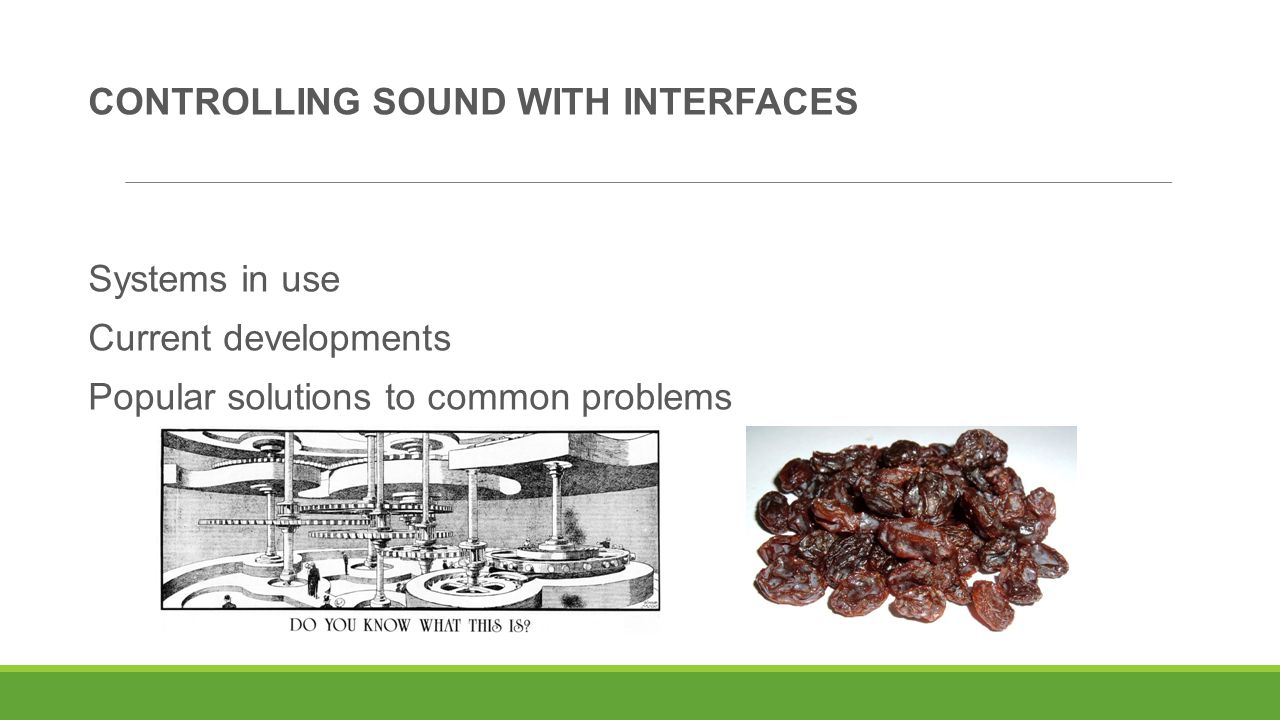 CONTROLLING SOUND WITH INTERFACES

Systems in use

Current developments

Popular solutions to common problems

DO YOU KNOW WHAT THIS IS?